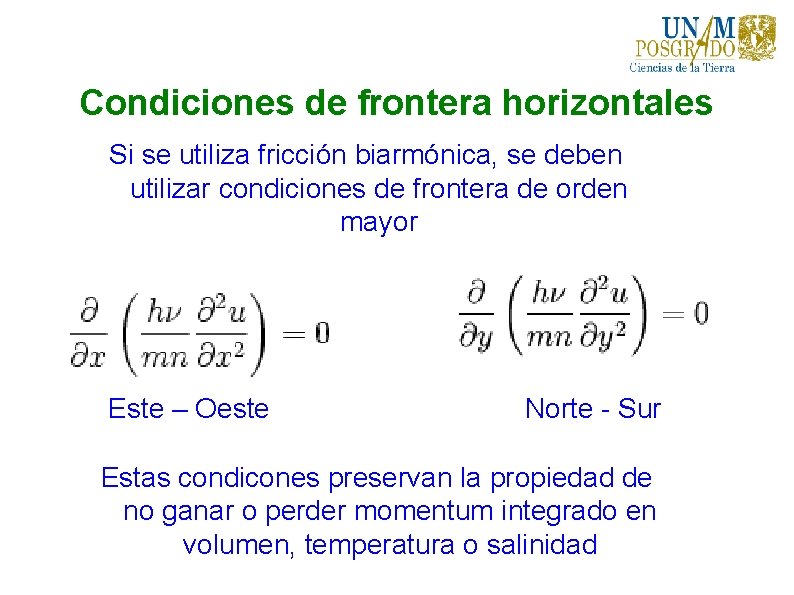 UNAM
POSGRADO
Ciencias de la Tierra

Condiciones de frontera horizontales

Si se utiliza fricción biarmónica, se deben utilizar condiciones de frontera de orden mayor

$\frac{\partial}{\partial x}\left(\frac{h\nu}{mn}\frac{\partial^2 u}{\partial x^2}\right) = 0$

$\frac{\partial}{\partial y}\left(\frac{h\nu}{mn}\frac{\partial^2 u}{\partial y^2}\right) = 0$

Este – Oeste

Norte - Sur

Estas condicones preservan la propiedad de no ganar o perder momentum integrado en volumen, temperatura o salinidad